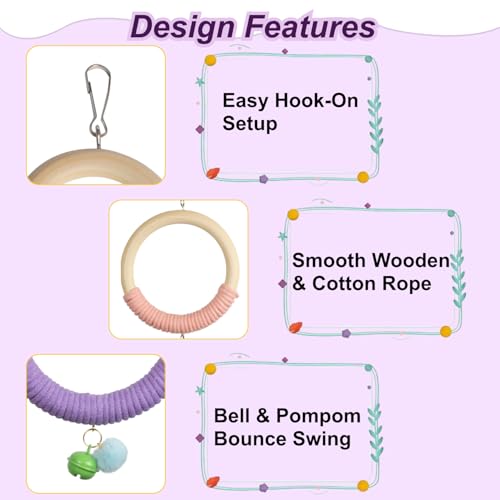 Design Features

Easy Hook-On Setup

Smooth Wooden & Cotton Rope

Bell & Pompom Bounce Swing